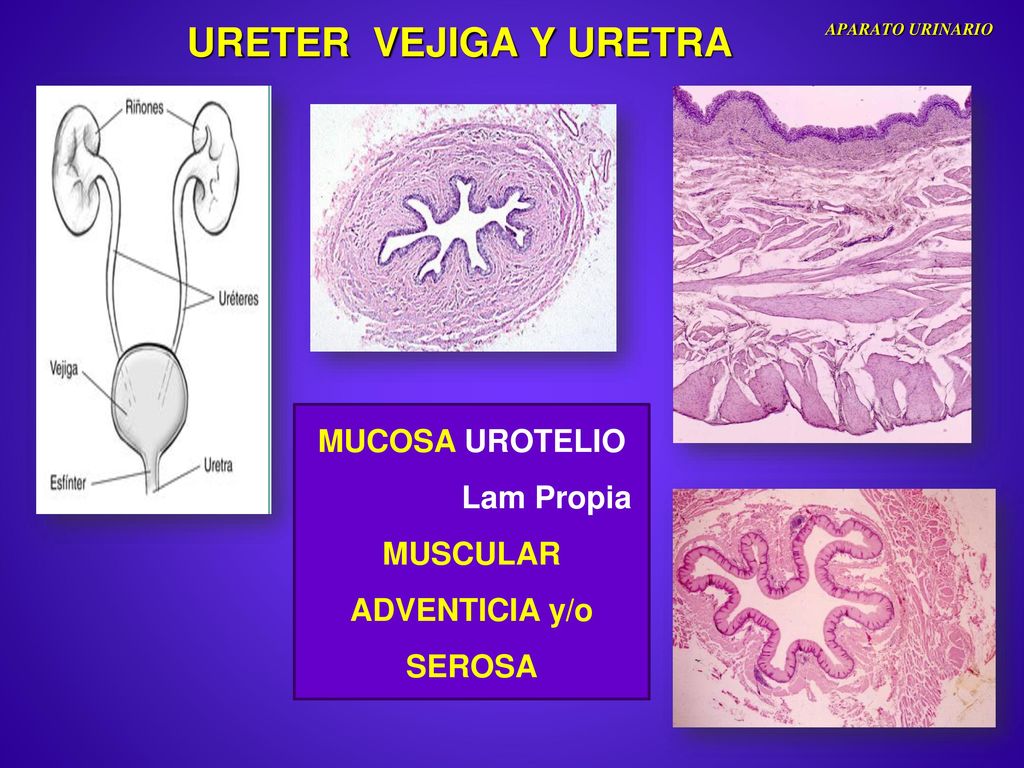 URETER VEJIGA Y URETRA

APARATO URINARIO

Riñones

Uréteres

Vejiga

Esfínter

Uretra

MUCOSA UROTELIO
Lam Propia
MUSCULAR
ADVENTICIA y/o
SEROSA